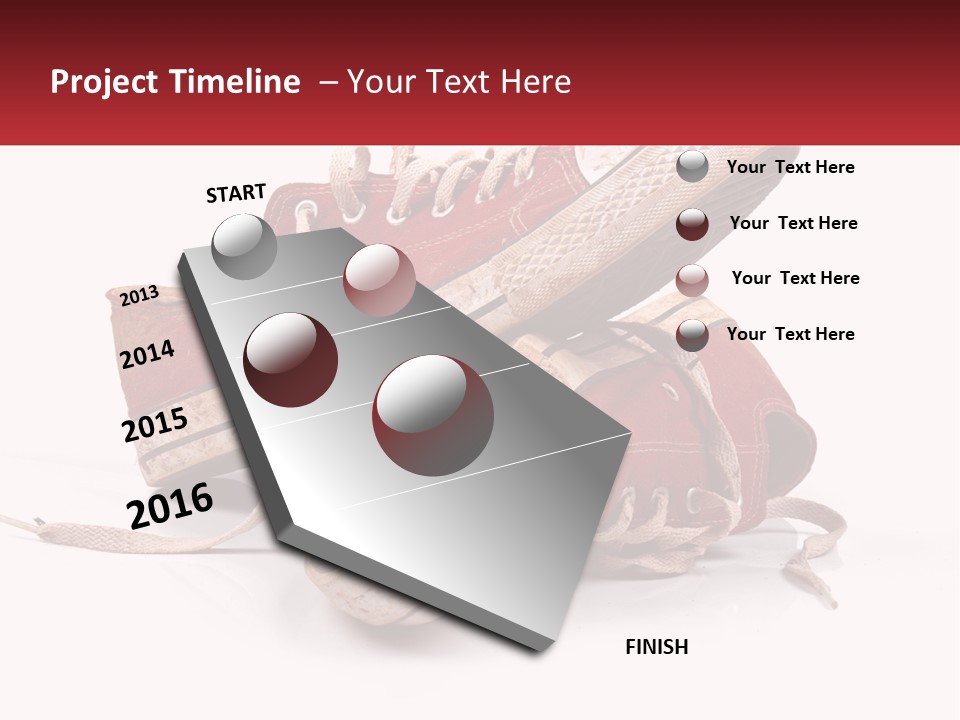 Project Timeline – Your Text Here

START

2013

2014

2015

2016

FINISH

Your Text Here

Your Text Here

Your Text Here

Your Text Here